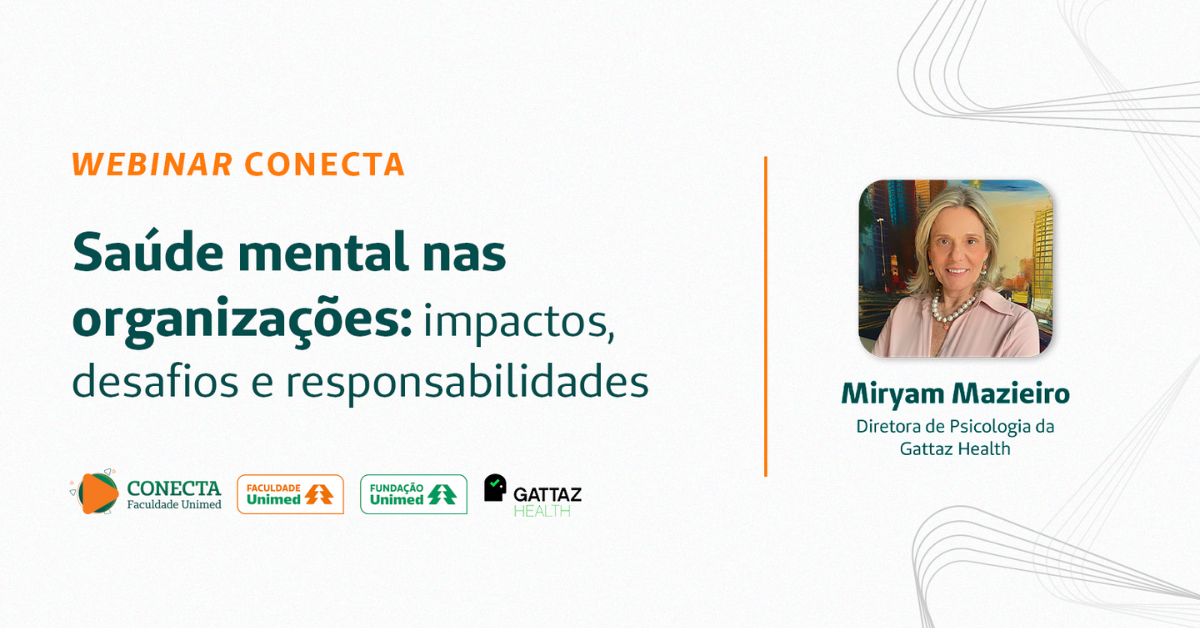 WEBINAR CONECTA

Saúde mental nas organizações: impactos, desafios e responsabilidades

CONECTA
Faculdade Unimed

FACULDADE
Unimed

FUNDAÇÃO
Unimed

GATTAZ
HEALTH

Miryam Mazieiro
Diretora de Psicologia da Gattaz Health